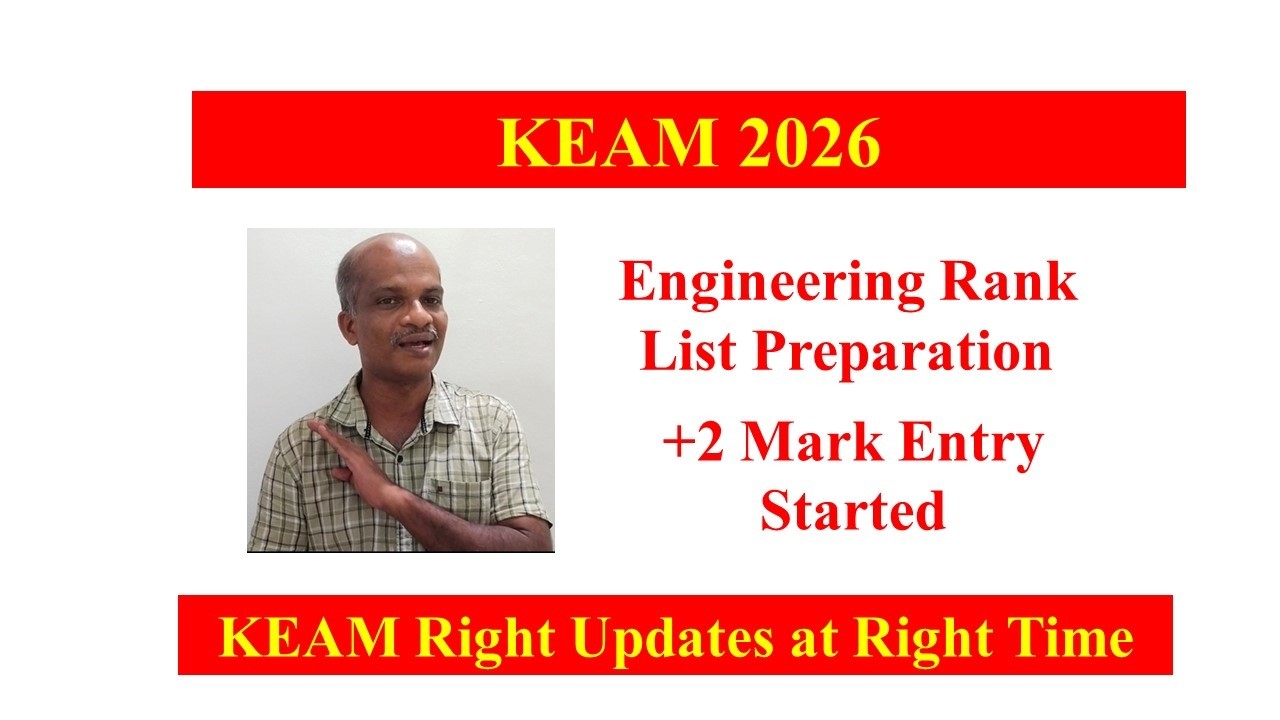 KEAM 2026

Engineering Rank List Preparation

+2 Mark Entry Started

KEAM Right Updates at Right Time